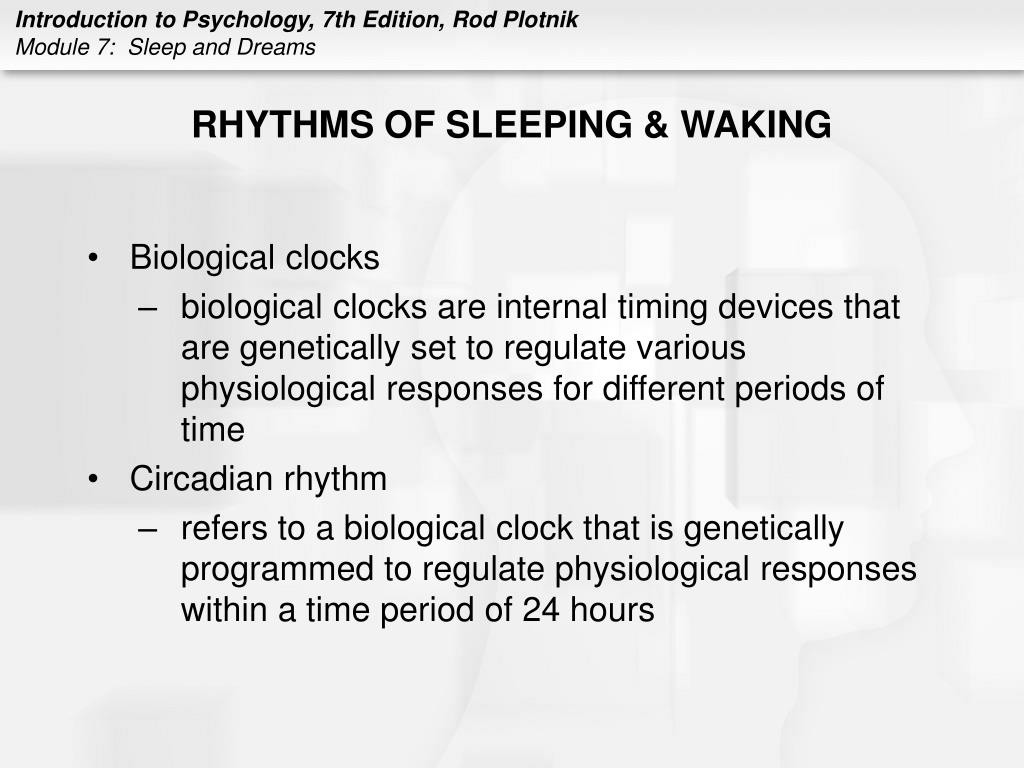 Introduction to Psychology, 7th Edition, Rod Plotnik
Module 7: Sleep and Dreams

RHYTHMS OF SLEEPING & WAKING

• Biological clocks
– biological clocks are internal timing devices that are genetically set to regulate various physiological responses for different periods of time
• Circadian rhythm
– refers to a biological clock that is genetically programmed to regulate physiological responses within a time period of 24 hours